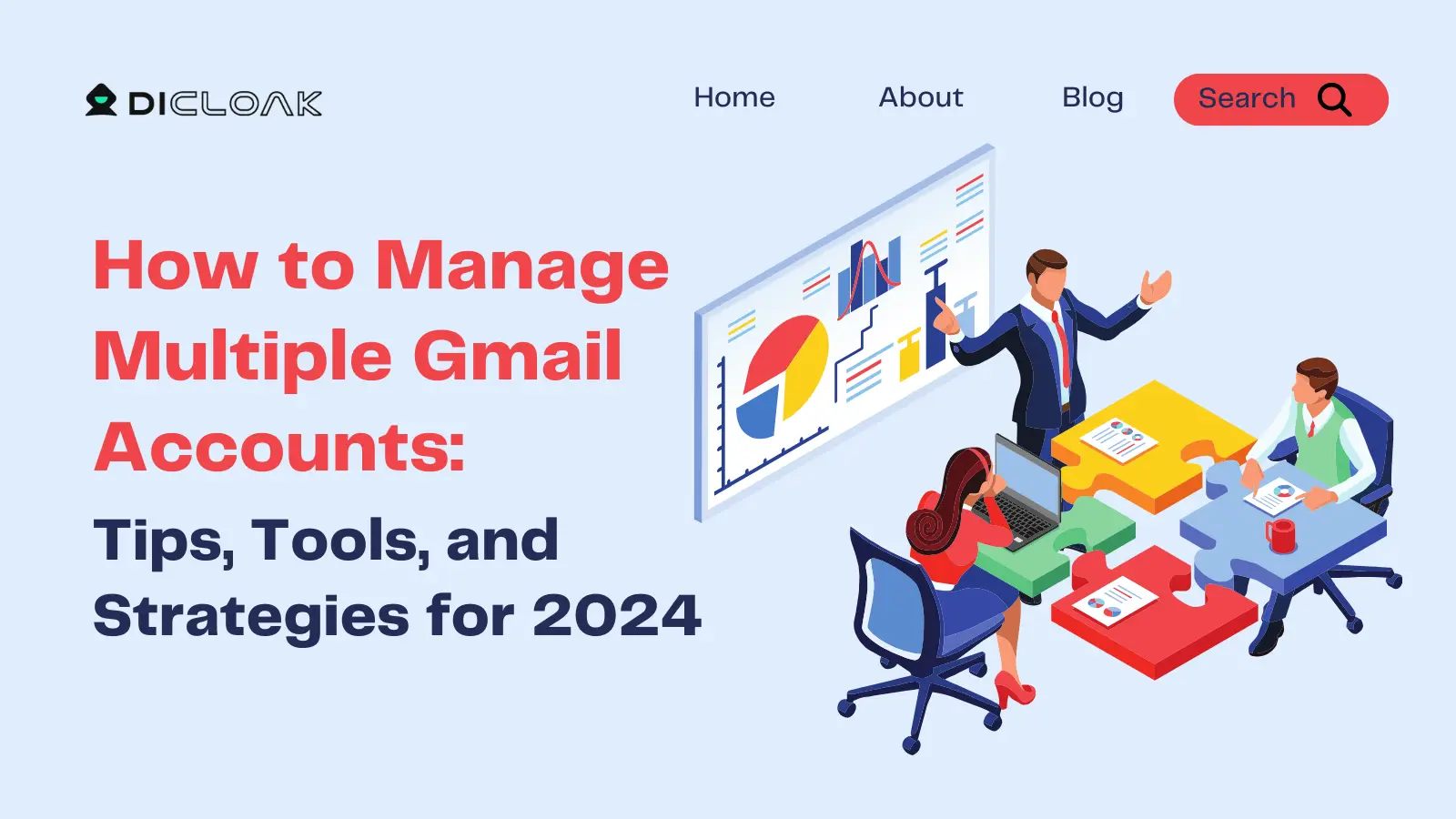 DICLOAK

Home About Blog Search

How to Manage Multiple Gmail Accounts:

Tips, Tools, and Strategies for 2024